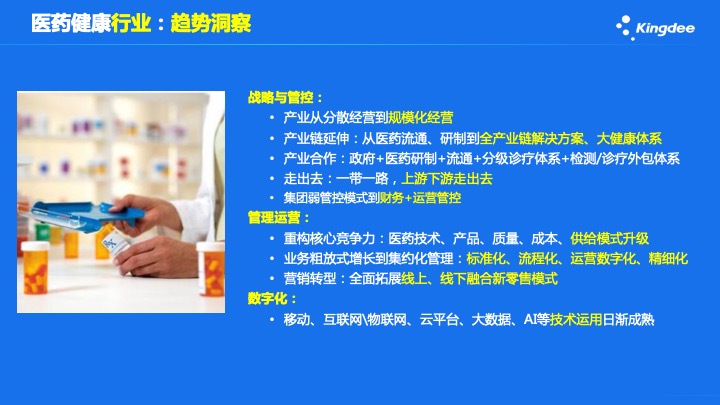 医药健康行业：趋势洞察

Kingdee

战略与管控：
• 产业从分散经营到规模化经营
• 产业链延伸：从医药流通、研制到全产业链解决方案、大健康体系
• 产业合作：政府+医药研制+流通+分级诊疗体系+检测/诊疗外包体系
• 走出去：一带一路，上游下游走出去
• 集团弱管控模式到财务+运营管控

管理运营：
• 重构核心竞争力：医药技术、产品、质量、成本、供给模式升级
• 业务粗放式增长到集约化管理：标准化、流程化、运营数字化、精细化
• 营销转型：全面拓展线上、线下融合新零售模式

数字化：
• 移动、互联网\物联网、云平台、大数据、AI等技术运用日渐成熟